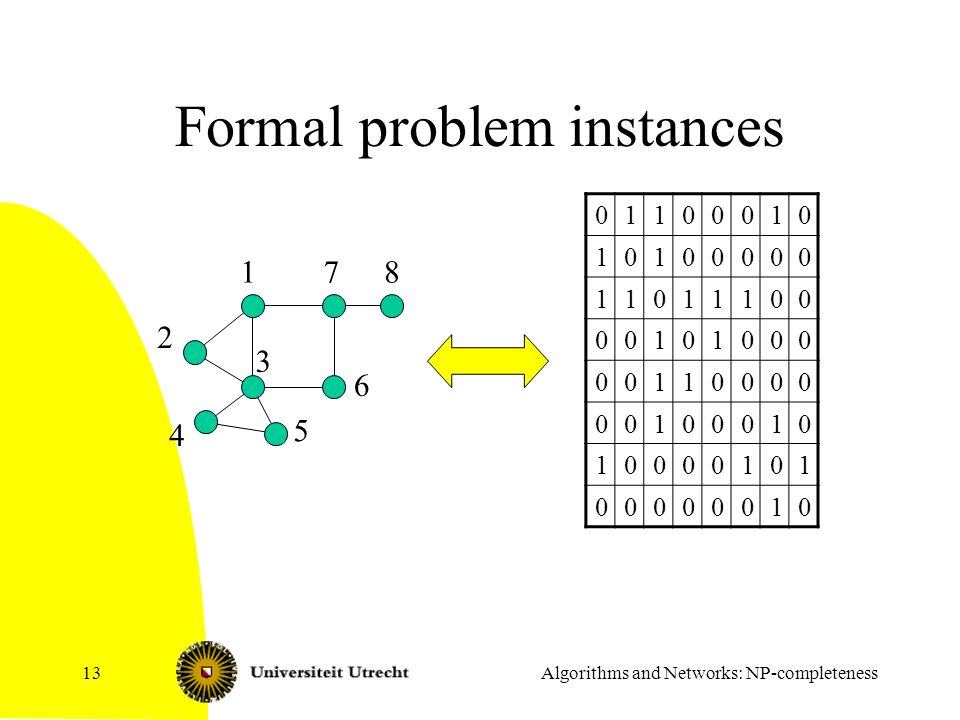 Formal problem instances

1 7 8
2
3
6
4
5

| 0 | 1 | 1 | 0 | 0 | 0 | 1 | 0 |
|---|---|---|---|---|---|---|---|
| 1 | 0 | 1 | 0 | 0 | 0 | 0 | 0 |
| 1 | 1 | 0 | 1 | 1 | 1 | 0 | 0 |
| 0 | 0 | 1 | 0 | 1 | 0 | 0 | 0 |
| 0 | 0 | 1 | 1 | 0 | 0 | 0 | 0 |
| 0 | 0 | 1 | 0 | 0 | 0 | 1 | 0 |
| 1 | 0 | 0 | 0 | 0 | 1 | 0 | 1 |
| 0 | 0 | 0 | 0 | 0 | 0 | 1 | 0 |

13

Universiteit Utrecht

Algorithms and Networks: NP-completeness